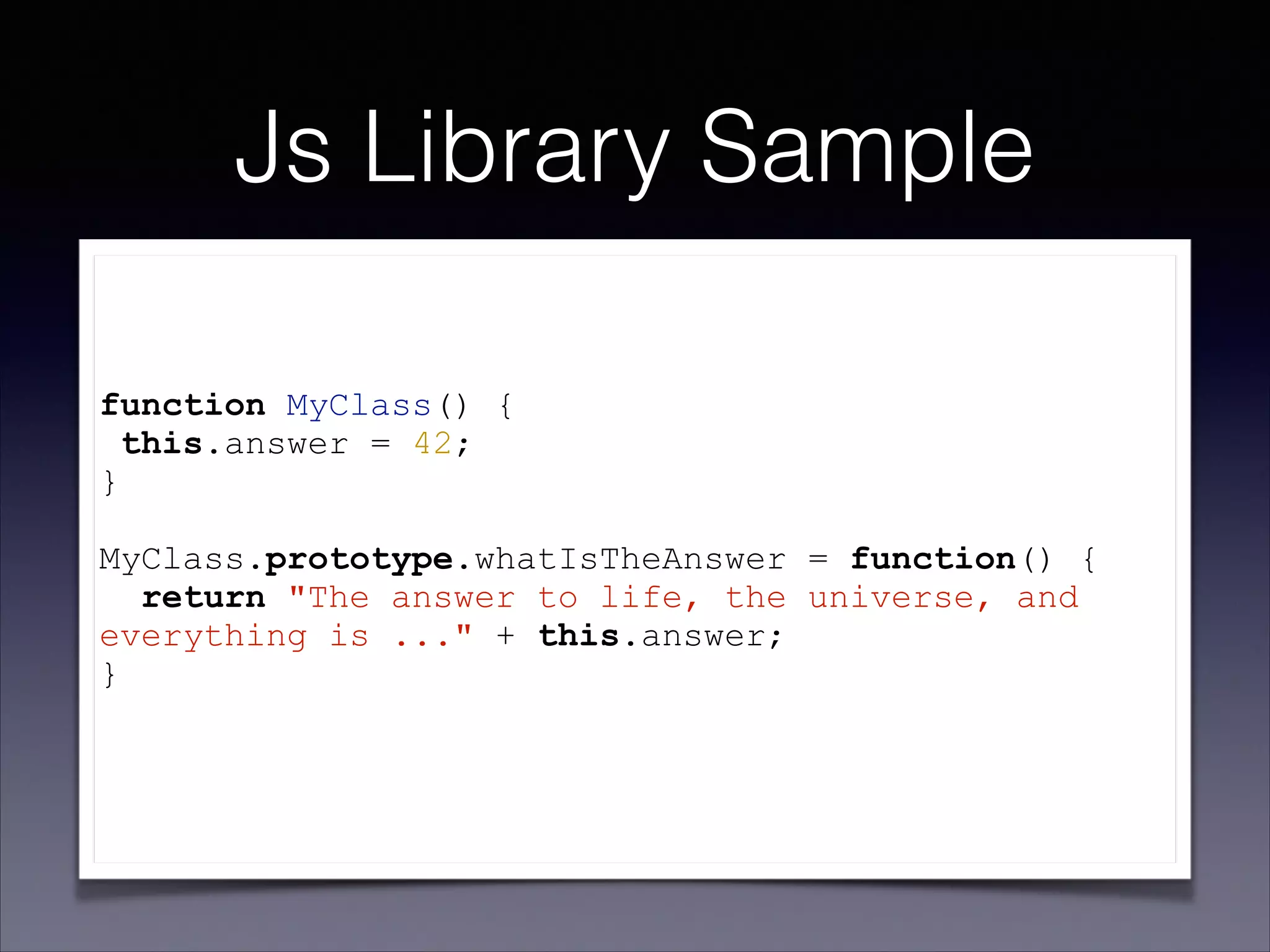 Js Library Sample

function MyClass() {
 this.answer = 42;
}

MyClass.prototype.whatIsTheAnswer = function() {
  return "The answer to life, the universe, and everything is ..." + this.answer;
}